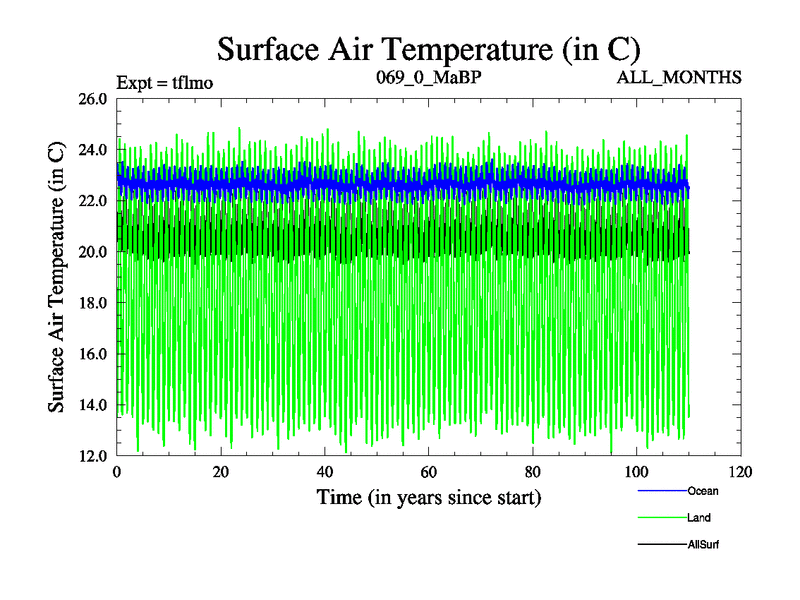 Surface Air Temperature (in C)

Expt = tflmo

069_0_MaBP

ALL_MONTHS

Surface Air Temperature (in C)

26.0
24.0
22.0
20.0
18.0
16.0
14.0
12.0

0
20
40
60
80
100
120

Time (in years since start)

Ocean

Land

AllSurf